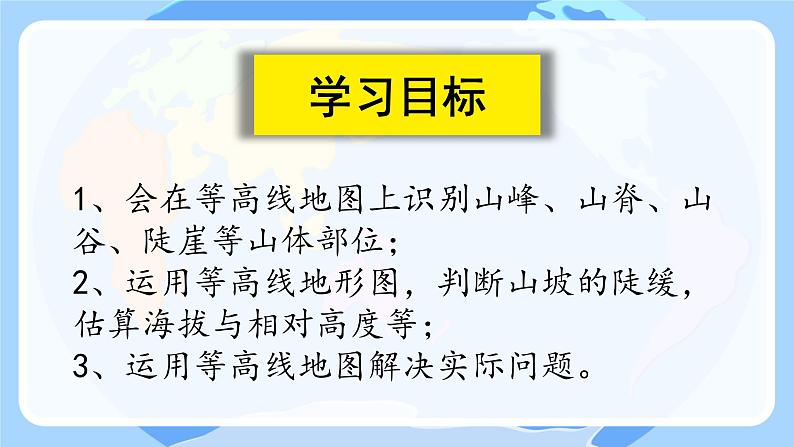 学习目标

1、会在等高线地图上识别山峰、山脊、山谷、陡崖等山体部位；
2、运用等高线地形图，判断山坡的陡缓，估算海拔与相对高度等；
3、运用等高线地图解决实际问题。